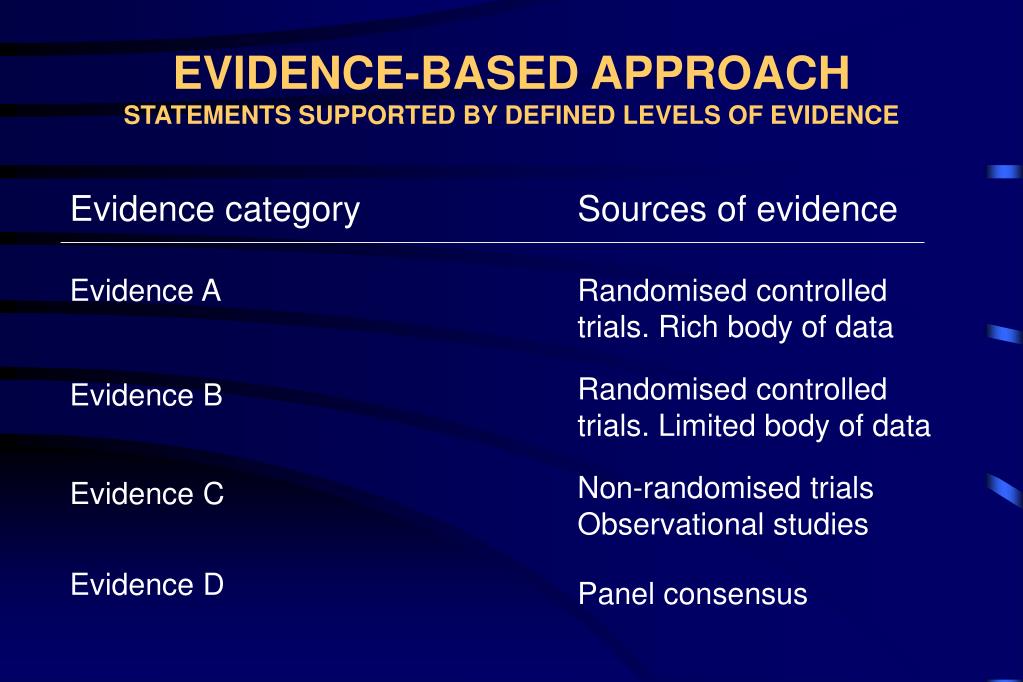 EVIDENCE-BASED APPROACH
STATEMENTS SUPPORTED BY DEFINED LEVELS OF EVIDENCE

| Evidence category | Sources of evidence |
|---|---|
| Evidence A | Randomised controlled trials. Rich body of data |
| Evidence B | Randomised controlled trials. Limited body of data |
| Evidence C | Non-randomised trials Observational studies |
| Evidence D | Panel consensus |